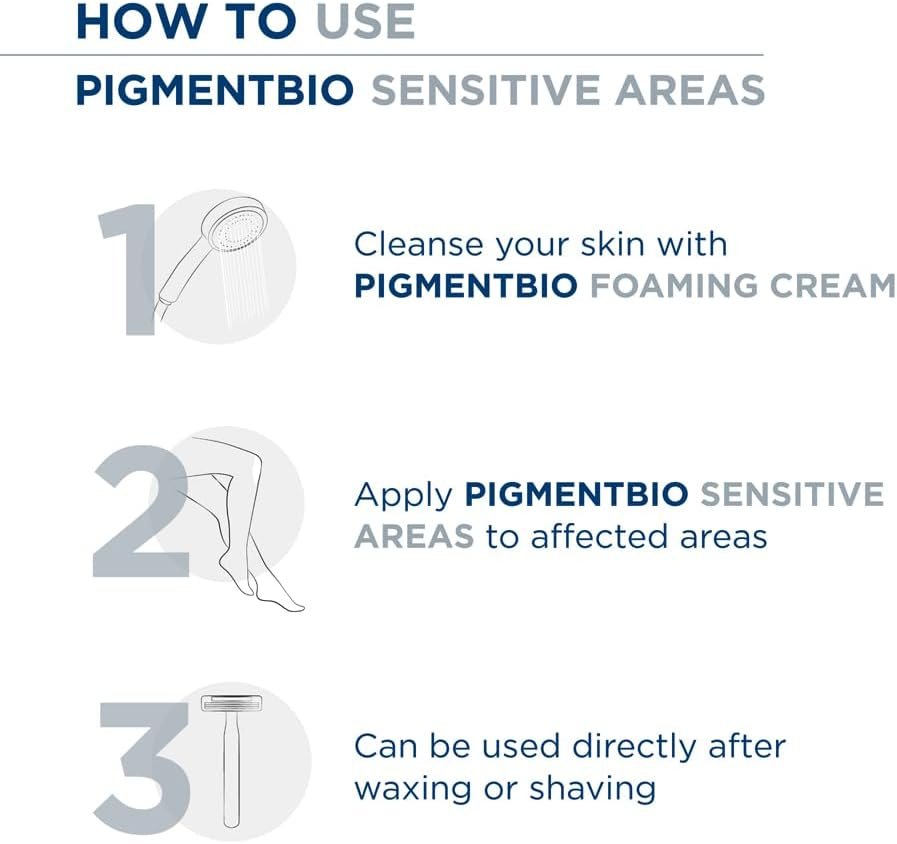 HOW TO USE

PIGMENTBIO SENSITIVE AREAS

1

Cleanse your skin with PIGMENTBIO FOAMING CREAM

2

Apply PIGMENTBIO SENSITIVE AREAS to affected areas

3

Can be used directly after waxing or shaving